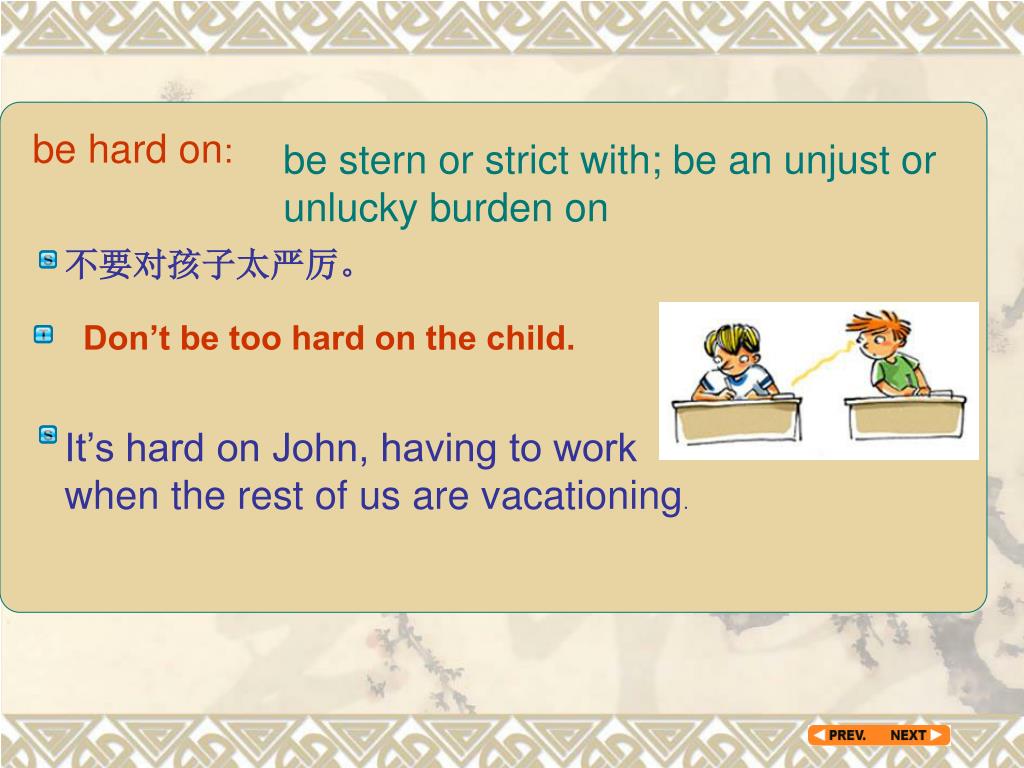 be hard on: be stern or strict with; be an unjust or unlucky burden on

不要对孩子太严厉。

Don’t be too hard on the child.

It’s hard on John, having to work when the rest of us are vacationing.

PREV. NEXT